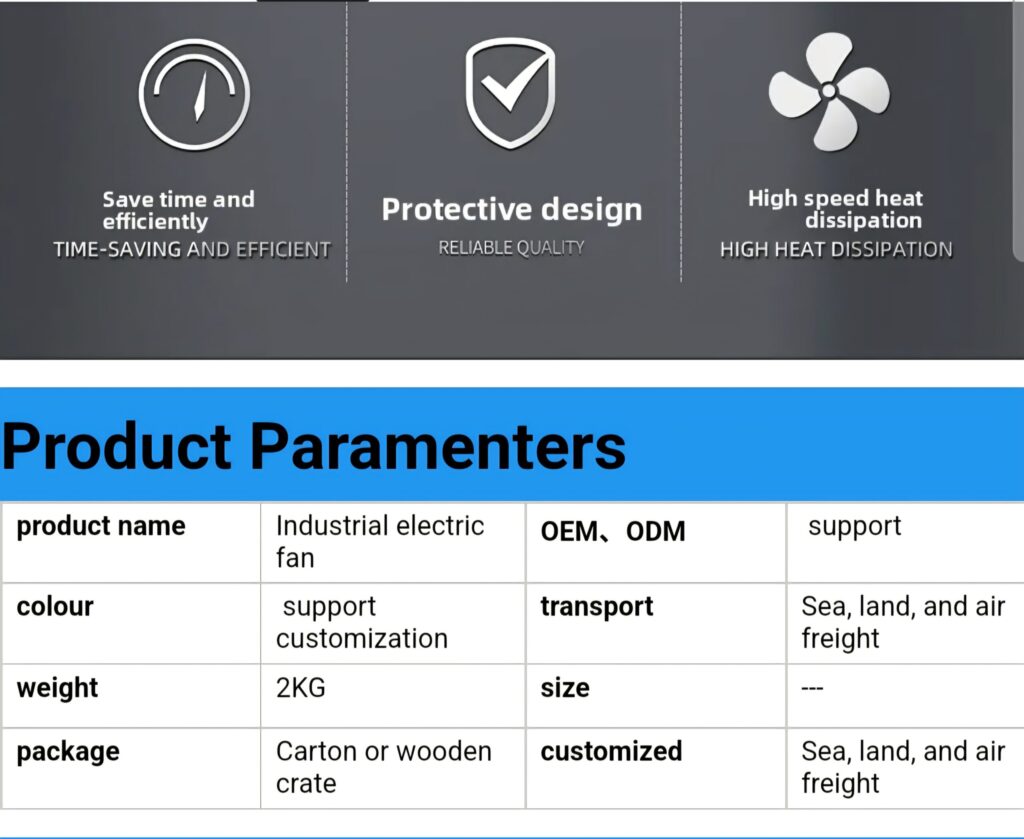 Save time and efficiently
TIME-SAVING AND EFFICIENT

Protective design
RELIABLE QUALITY

High speed heat dissipation
HIGH HEAT DISSIPATION

Product Paramenters

| product name | Industrial electric fan | OEM、ODM | support |
|---|---|---|---|
| colour | support customization | transport | Sea, land, and air freight |
| weight | 2KG | size | --- |
| package | Carton or wooden crate | customized | Sea, land, and air freight |